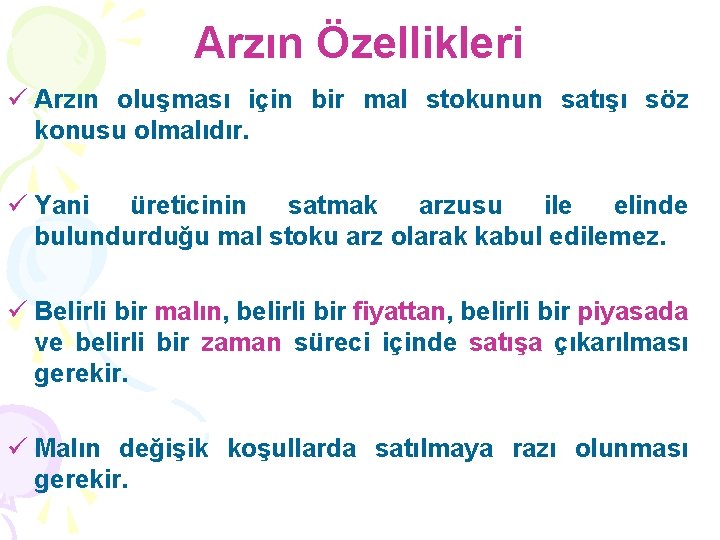 Arzın Özellikleri

✓ Arzın oluşması için bir mal stokunun satışı söz konusu olmalıdır.

✓ Yani üreticinin satmak arzusu ile elinde bulundurduğu mal stoku arz olarak kabul edilemez.

✓ Belirli bir malın, belirli bir fiyattan, belirli bir piyasada ve belirli bir zaman süreci içinde satışa çıkarılması gerekir.

✓ Malın değişik koşullarda satılmaya razı olunması gerekir.